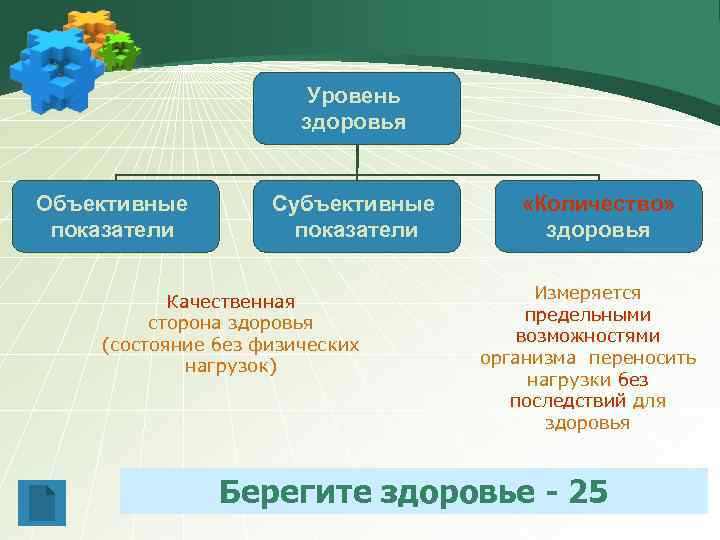 Уровень здоровья

Объективные показатели

Субъективные показатели

«Количество» здоровья

Качественная сторона здоровья (состояние без физических нагрузок)

Измеряется предельными возможностями организма переносить нагрузки без последствий для здоровья

Берегите здоровье - 25